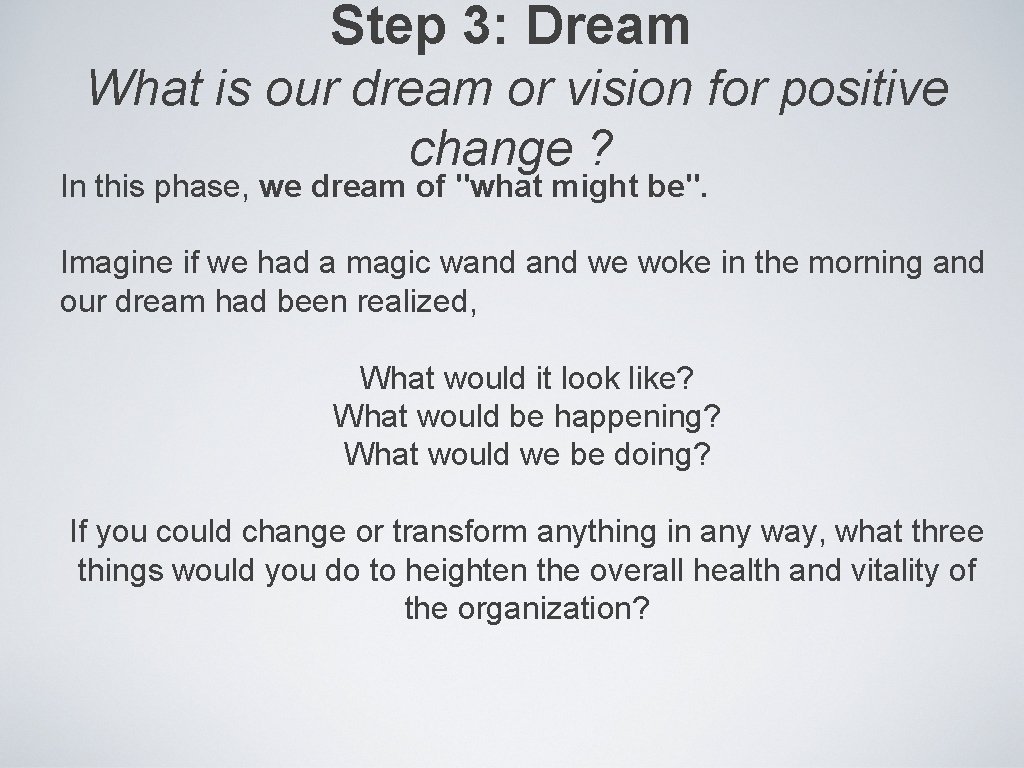 Step 3: Dream
What is our dream or vision for positive change ?

In this phase, we dream of "what might be".

Imagine if we had a magic wand and we woke in the morning and our dream had been realized,

What would it look like?
What would be happening?
What would we be doing?

If you could change or transform anything in any way, what three things would you do to heighten the overall health and vitality of the organization?